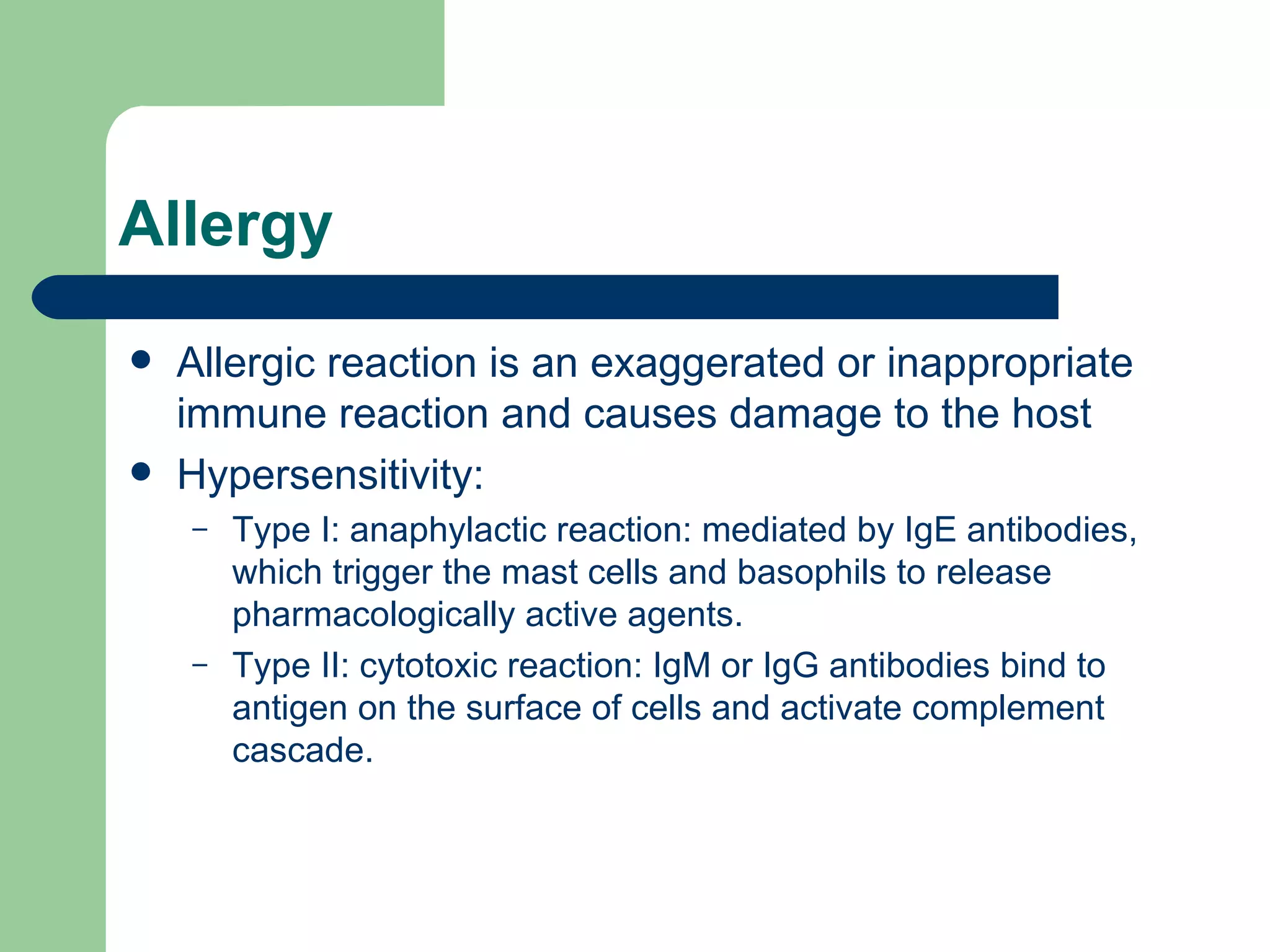 Allergy

- Allergic reaction is an exaggerated or inappropriate immune reaction and causes damage to the host
- Hypersensitivity:
  – Type I: anaphylactic reaction: mediated by IgE antibodies, which trigger the mast cells and basophils to release pharmacologically active agents.
  – Type II: cytotoxic reaction: IgM or IgG antibodies bind to antigen on the surface of cells and activate complement cascade.